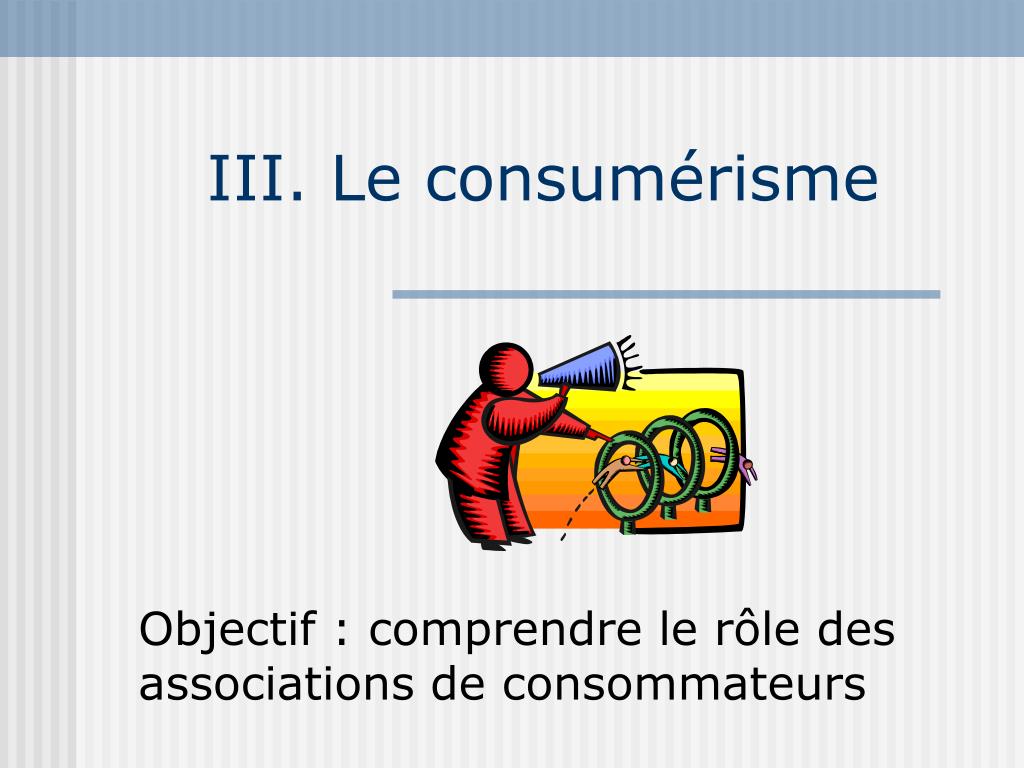 III. Le consumérisme

Objectif : comprendre le rôle des associations de consommateurs